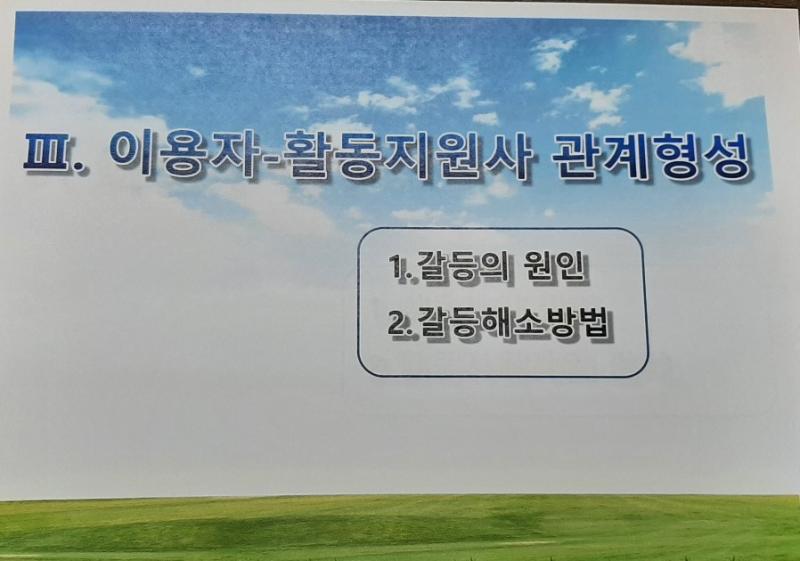 Ⅲ. 이용자-활동지원사 관계형성

1. 갈등의 원인

2. 갈등해소방법